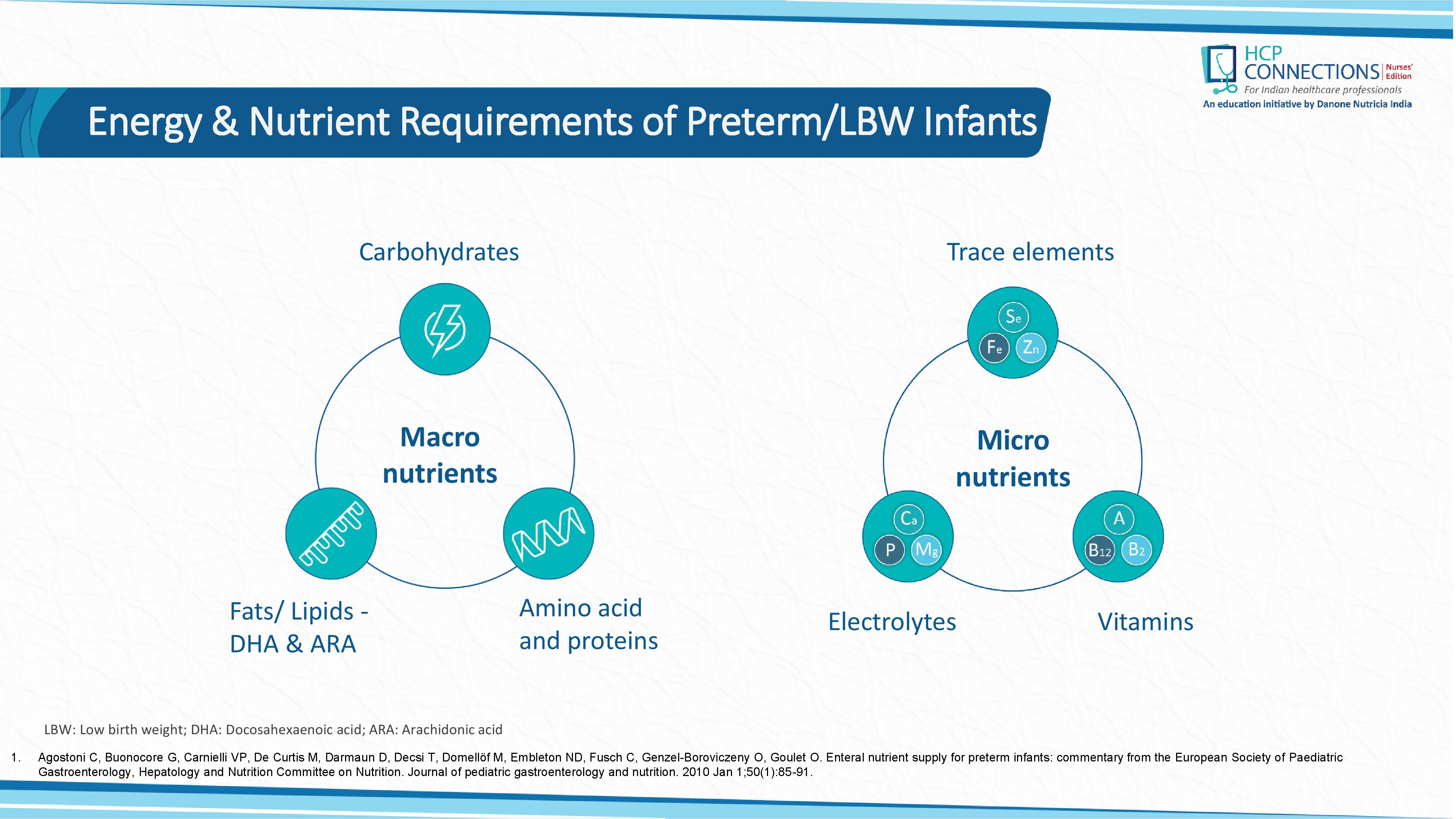 HCP CONNECTIONS Nurses' Edition
For Indian healthcare professionals
An education initiative by Danone Nutricia India

Energy & Nutrient Requirements of Preterm/LBW Infants

Carbohydrates

Macro nutrients

Fats/ Lipids - DHA & ARA

Amino acid and proteins

Trace elements

Se Fe Zn

Micro nutrients

Ca P Mg

A B12 B2

Electrolytes

Vitamins

LBW: Low birth weight; DHA: Docosahexaenoic acid; ARA: Arachidonic acid

1. Agostoni C, Buonocore G, Carnielli VP, De Curtis M, Darmaun D, Decsi T, Domellöf M, Embleton ND, Fusch C, Genzel-Boroviczeny O, Goulet O. Enteral nutrient supply for preterm infants: commentary from the European Society of Paediatric Gastroenterology, Hepatology and Nutrition Committee on Nutrition. Journal of pediatric gastroenterology and nutrition. 2010 Jan 1;50(1):85-91.